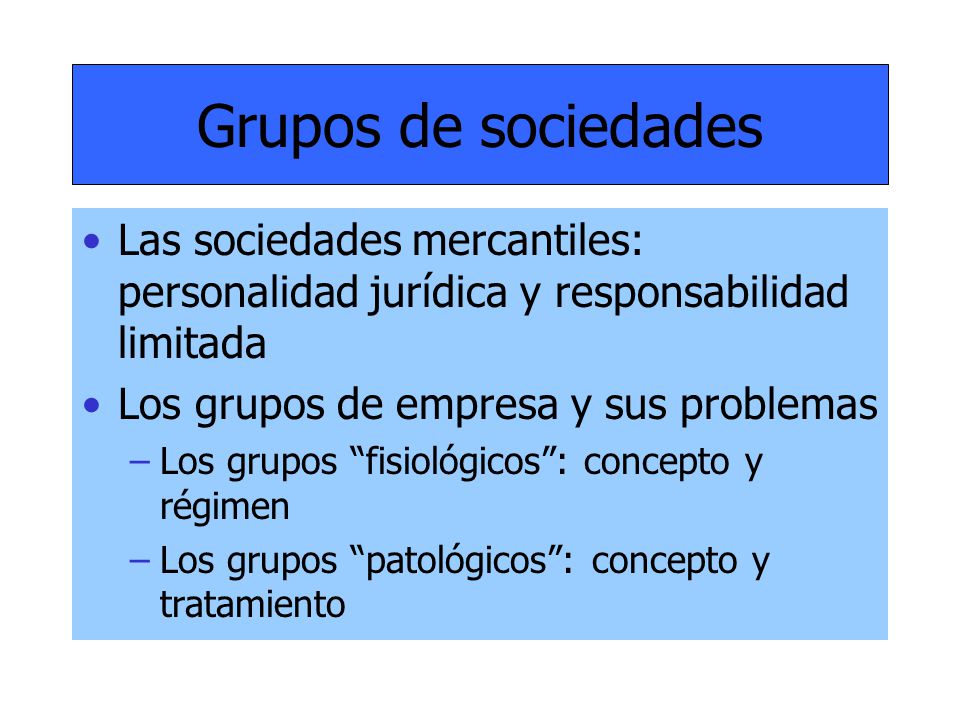 Grupos de sociedades

• Las sociedades mercantiles: personalidad jurídica y responsabilidad limitada
• Los grupos de empresa y sus problemas
– Los grupos “fisiológicos”: concepto y régimen
– Los grupos “patológicos”: concepto y tratamiento